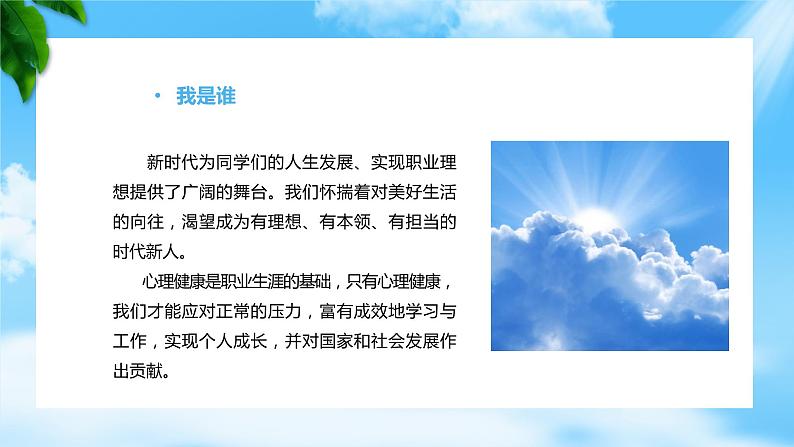 • 我是谁

新时代为同学们的人生发展、实现职业理想提供了广阔的舞台。我们怀揣着对美好生活的向往，渴望成为有理想、有本领、有担当的时代新人。

心理健康是职业生涯的基础，只有心理健康，我们才能应对正常的压力，富有成效地学习与工作，实现个人成长，并对国家和社会发展作出贡献。